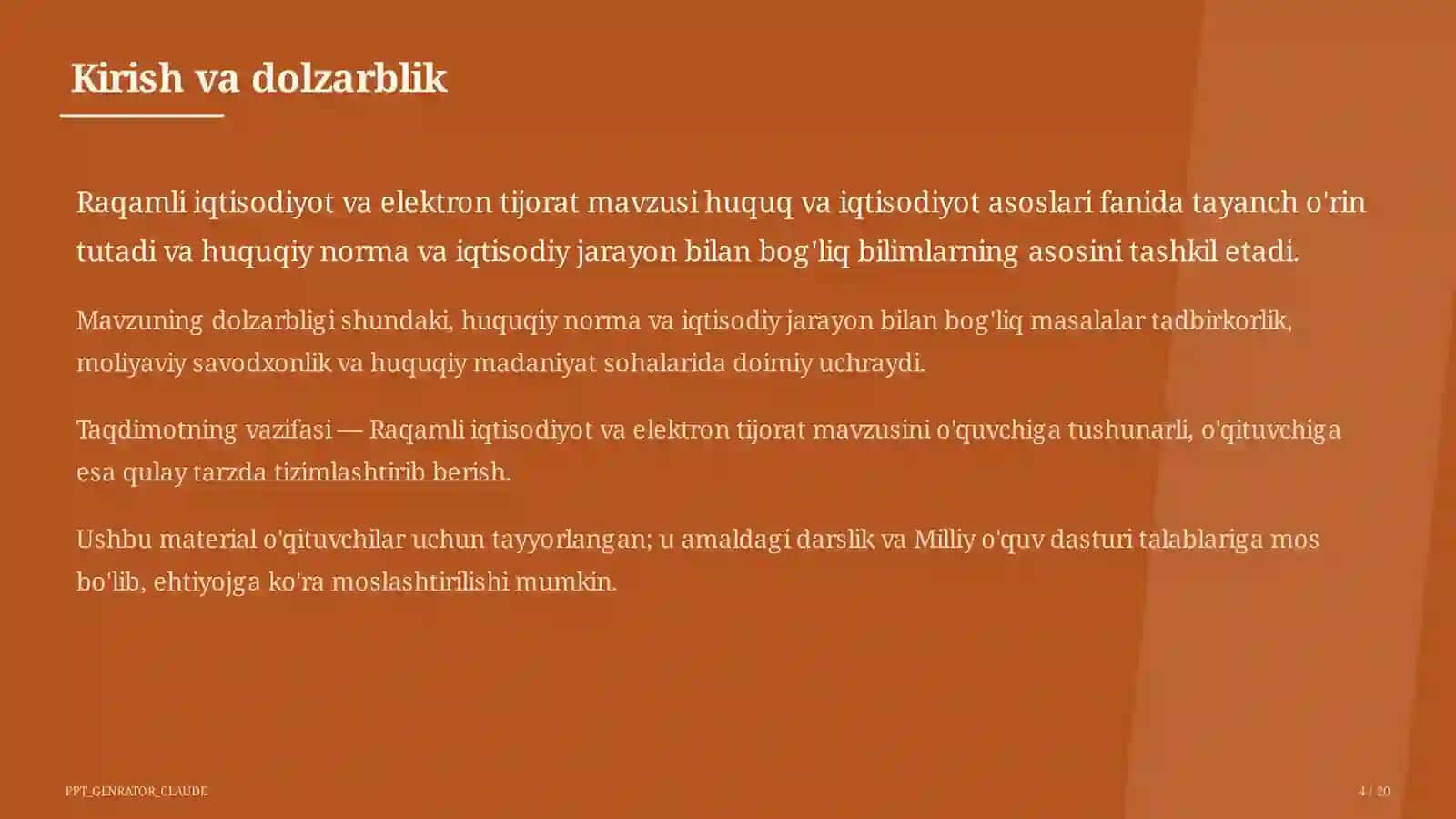 Kirish va dolzarblik

Raqamli iqtisodiyot va elektron tijorat mavzusi huquq va iqtisodiyot asoslari fanida tayanch o'rin tutadi va huquqiy norma va iqtisodiy jarayon bilan bog'liq bilimlarning asosini tashkil etadi.

Mavzuning dolzarbligi shundaki, huquqiy norma va iqtisodiy jarayon bilan bog'liq masalalar tadbirkorlik, moliyaviy savodxonlik va huquqiy madaniyat sohalarida doimiy uchraydi.

Taqdimotning vazifasi — Raqamli iqtisodiyot va elektron tijorat mavzusini o'quvchiga tushunarli, o'qituvchiga esa qulay tarzda tizimlashtirib berish.

Ushbu material o'qituvchilar uchun tayyorlangan; u amaldagi darslik va Milliy o'quv dasturi talablariga mos bo'lib, ehtiyojga ko'ra moslashtirilishi mumkin.

PPT_GENRATOR_CLAUDE

4 / 20